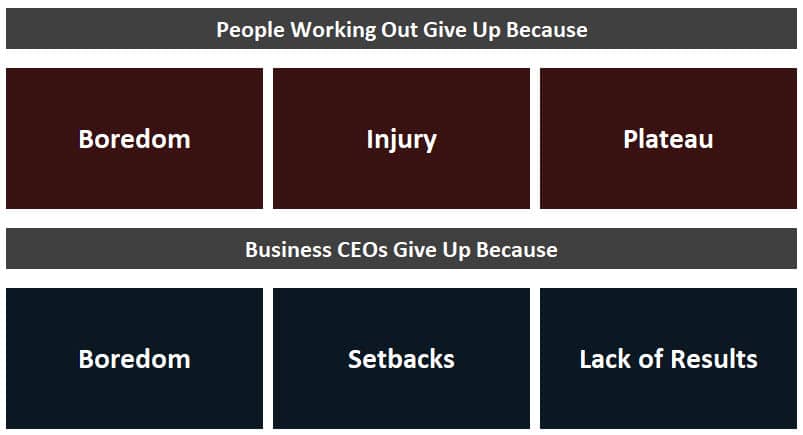 People Working Out Give Up Because

Boredom

Injury

Plateau

Business CEOs Give Up Because

Boredom

Setbacks

Lack of Results